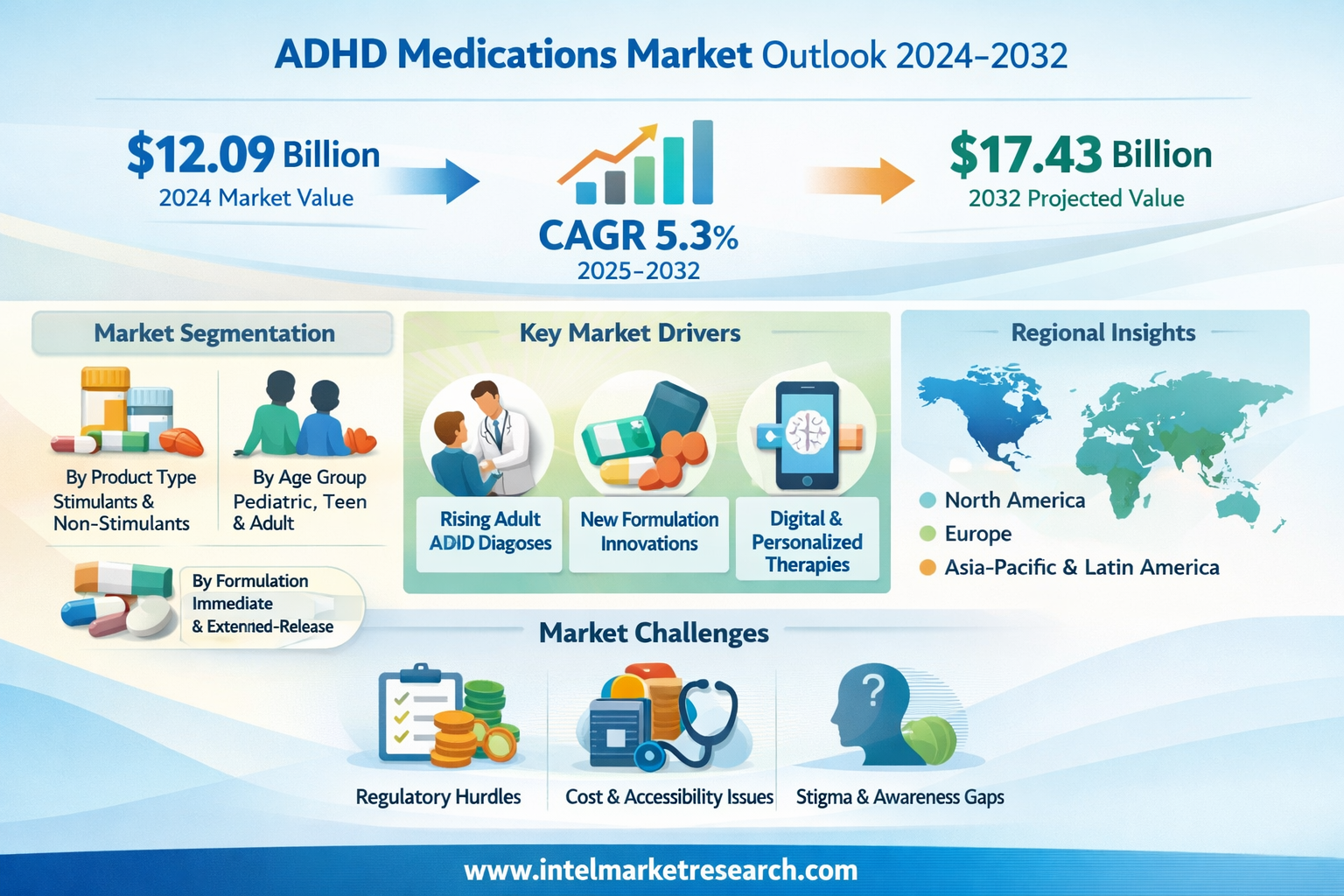 ADHD Medications Market Outlook 2024–2032

$12.09 Billion
2024 Market Value

CAGR 5.3%
2025–2032

$17.43 Billion
2032 Projected Value

Market Segmentation

By Product Type
Stimulants & Non-Stimulants

By Age Group
Pediatric, Teen & Adult

By Formulation
Immediate & Extenned-Release

Key Market Drivers

Rising Adult ADID Diagoses

New Formulation Innovations

Digital & Personalized Therapies

Regional Insights

North America
Europe
Asia-Pacific & Latin America

Market Challenges

Regulatory Hurdles

Cost & Accessibility Issues

Stigma & Awareness Gaps

www.intelmarketresearch.com